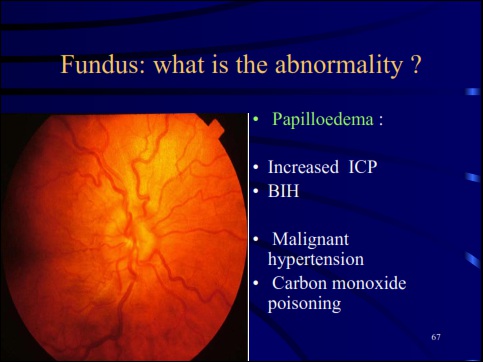 Fundus: what is the abnormality ?

• Papilloedema :

• Increased ICP
• BIH

• Malignant hypertension
• Carbon monoxide poisoning

67